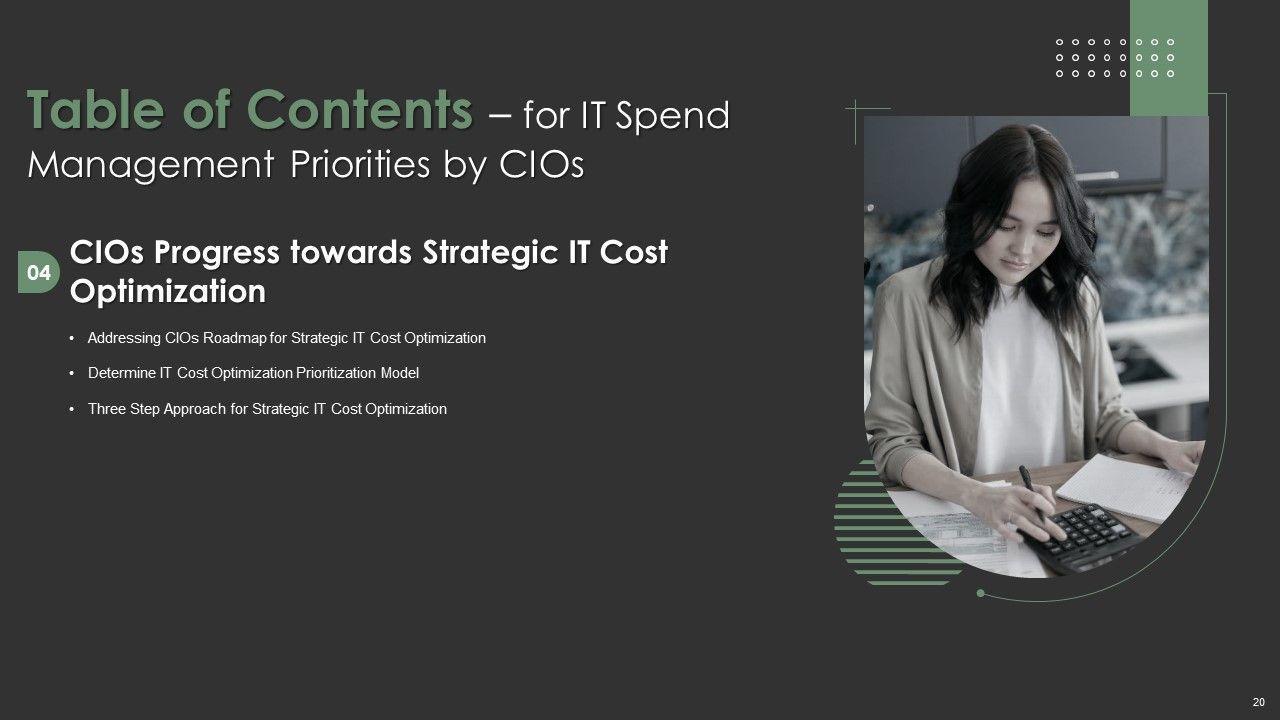 Table of Contents – for IT Spend Management Priorities by CIOs

04

CIOs Progress towards Strategic IT Cost Optimization

• Addressing CIOs Roadmap for Strategic IT Cost Optimization
• Determine IT Cost Optimization Prioritization Model
• Three Step Approach for Strategic IT Cost Optimization

20